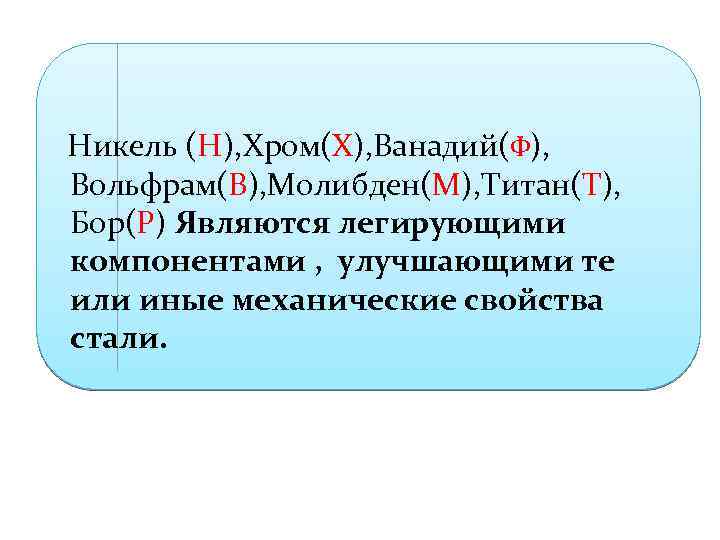 Никель (Н),Хром(Х),Ванадий(Ф), Вольфрам(В),Молибден(М),Титан(Т), Бор(Р) Являются легирующими компонентами , улучшающими те или иные механические свойства стали.